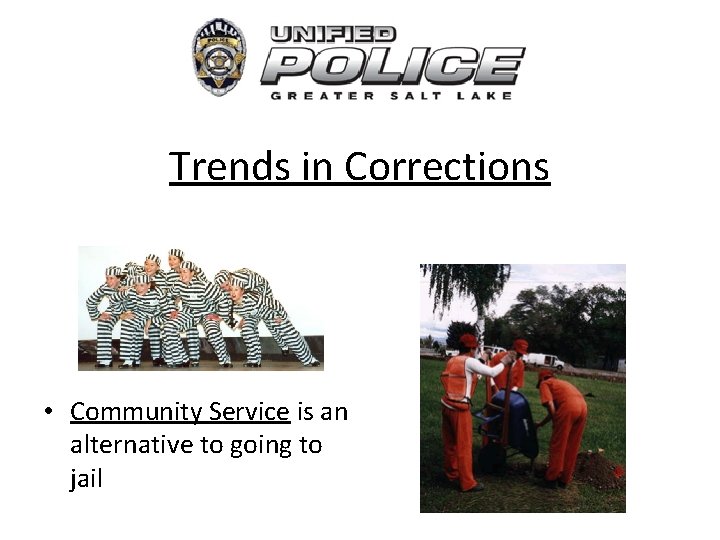 POLICE

UNIFIED POLICE
GREATER SALT LAKE

Trends in Corrections

• Community Service is an alternative to going to jail